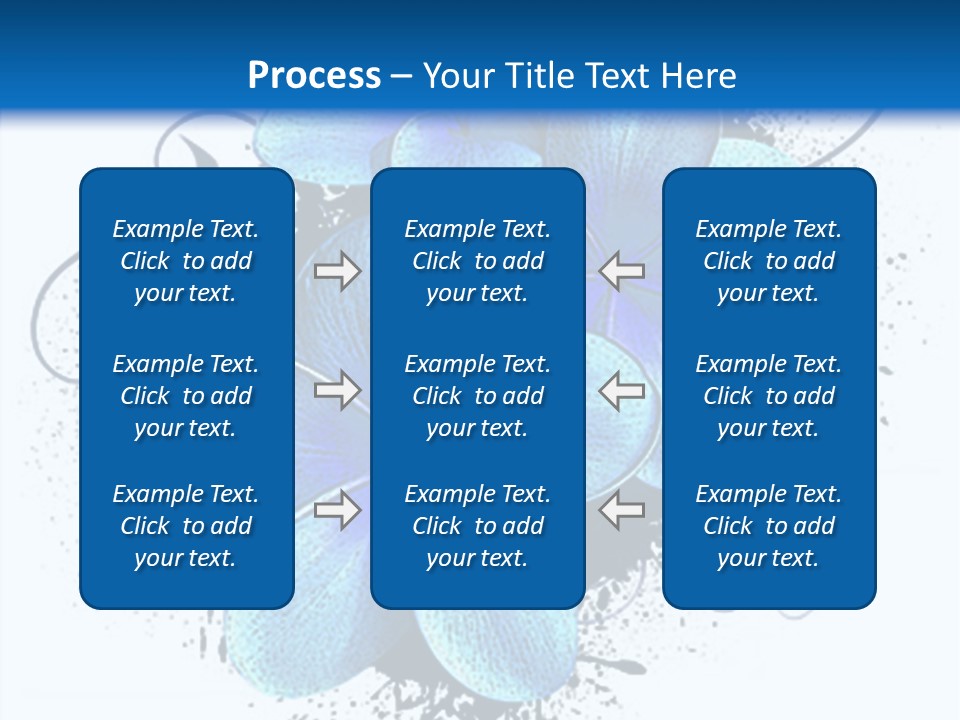 Process – Your Title Text Here

Example Text. Click to add your text.

Example Text. Click to add your text.

Example Text. Click to add your text.

Example Text. Click to add your text.

Example Text. Click to add your text.

Example Text. Click to add your text.

Example Text. Click to add your text.

Example Text. Click to add your text.

Example Text. Click to add your text.